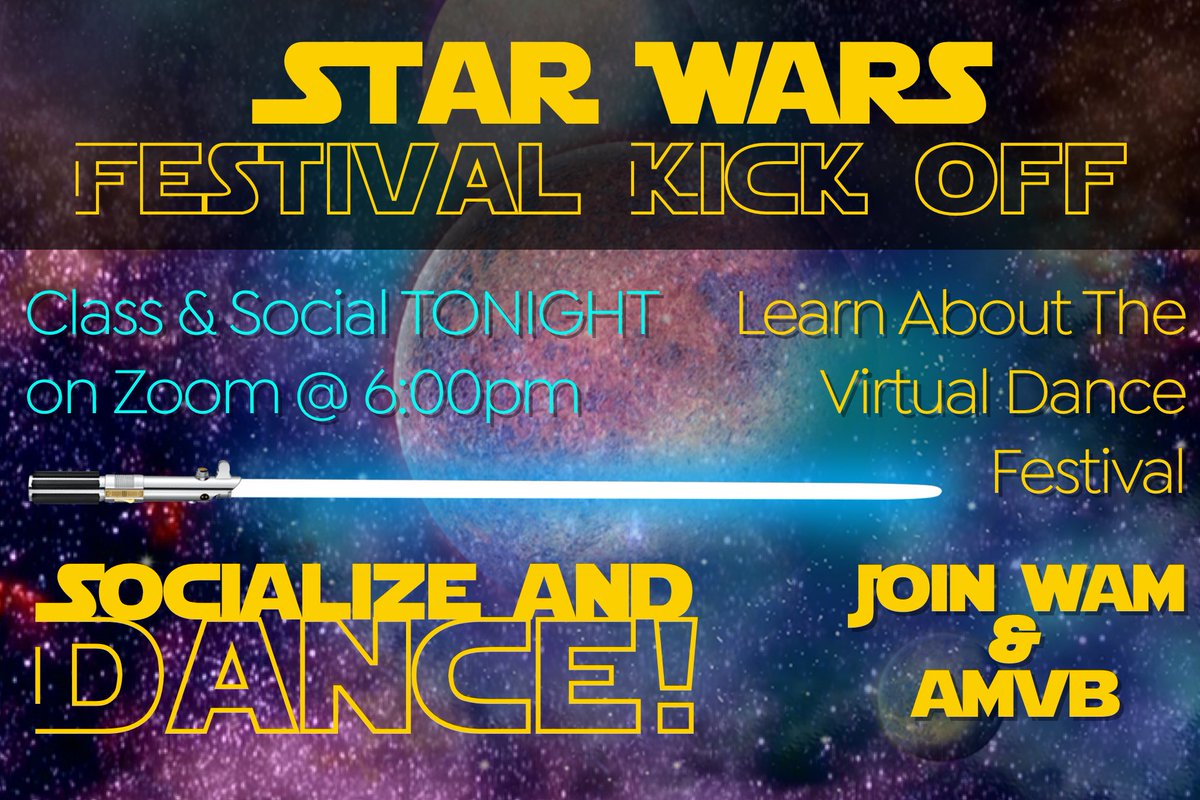 STAR WARS
FESTIVAL KICK OFF

Class & Social TONIGHT on Zoom @ 6:00pm

Learn About The Virtual Dance Festival

SOCIALIZE AND DANCE!

JOIN WAM & AMVB